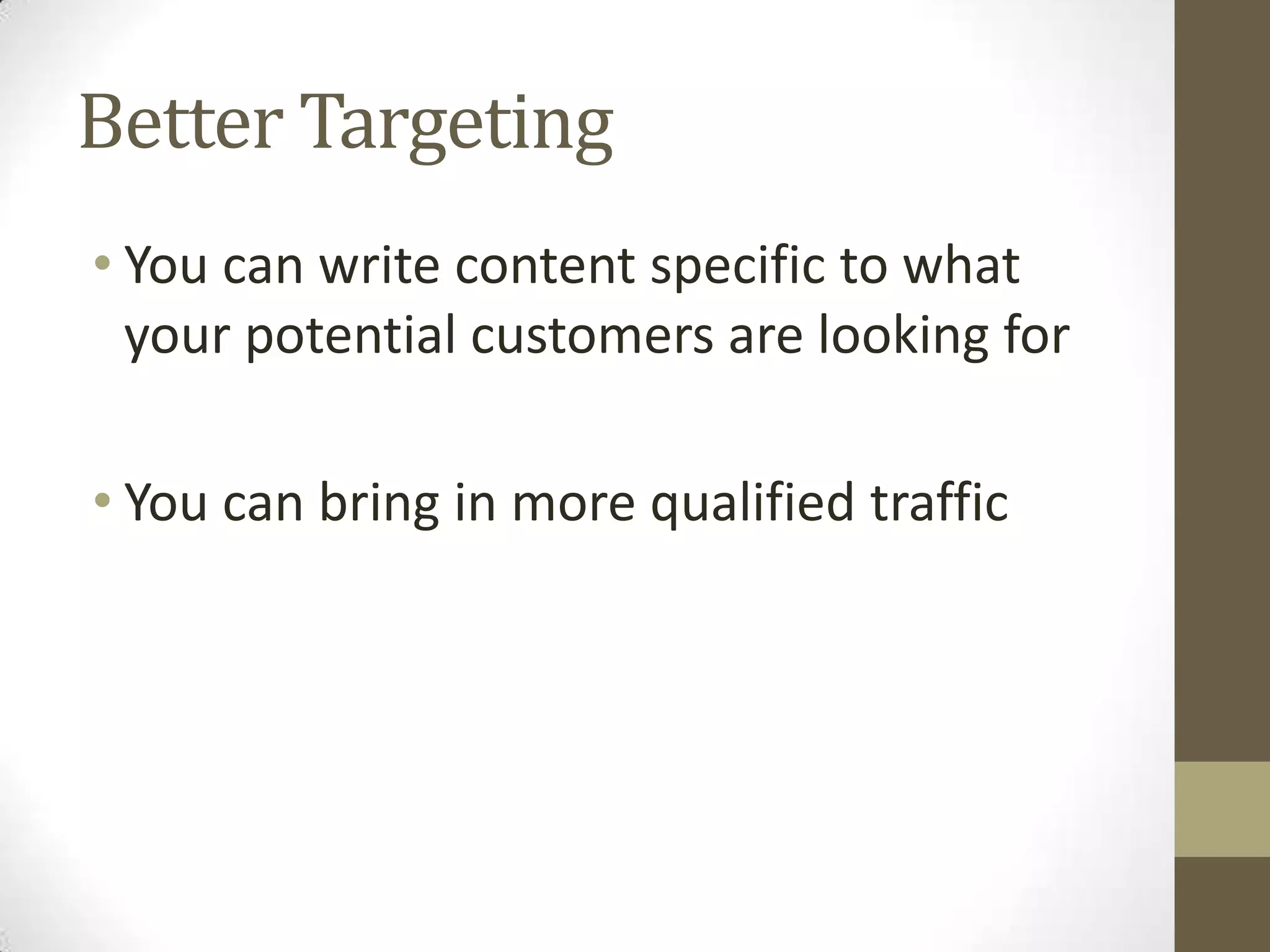 Better Targeting

• You can write content specific to what your potential customers are looking for

• You can bring in more qualified traffic